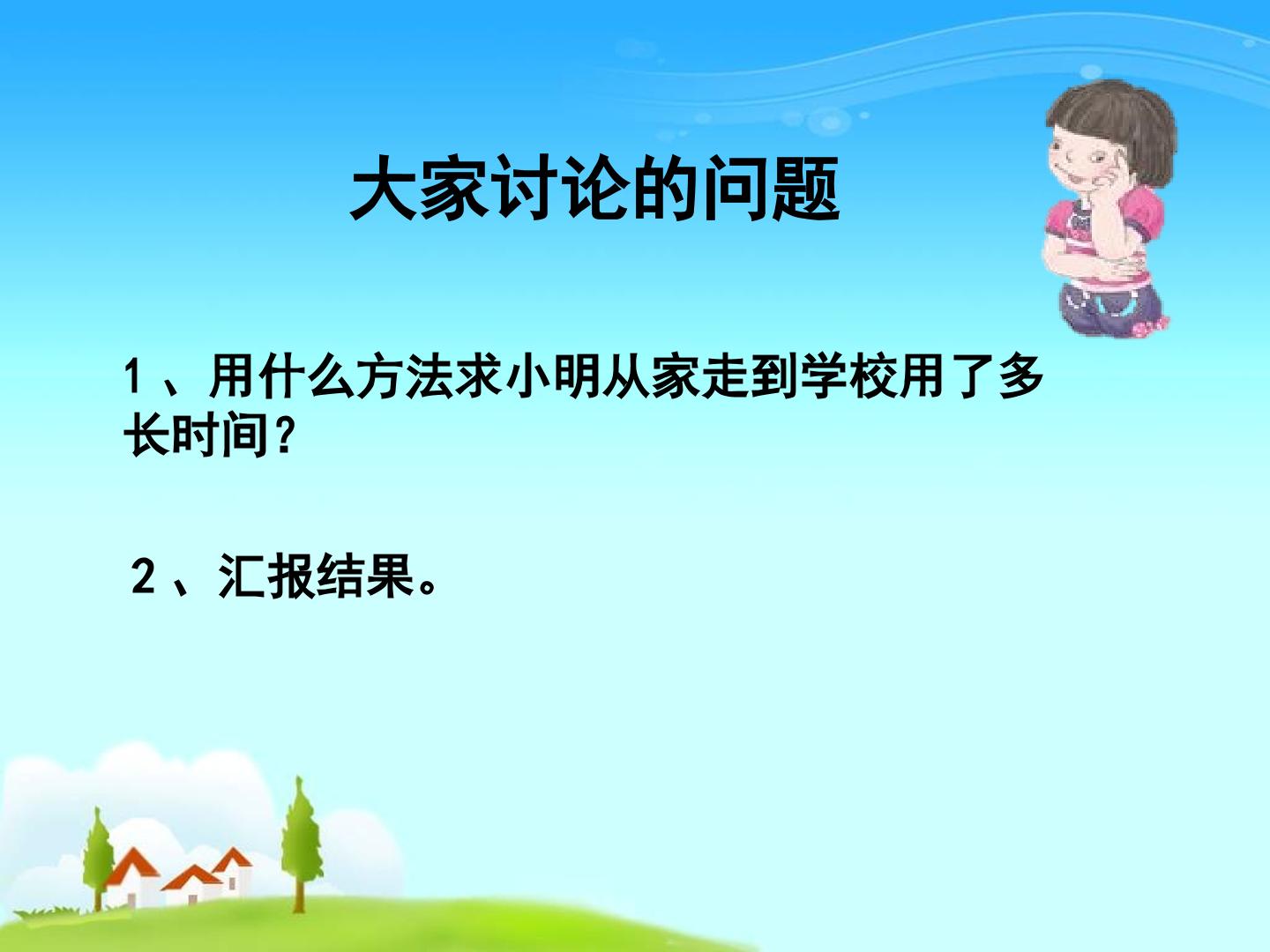 大家讨论的问题

1、用什么方法求小明从家走到学校用了多长时间？

2、汇报结果。